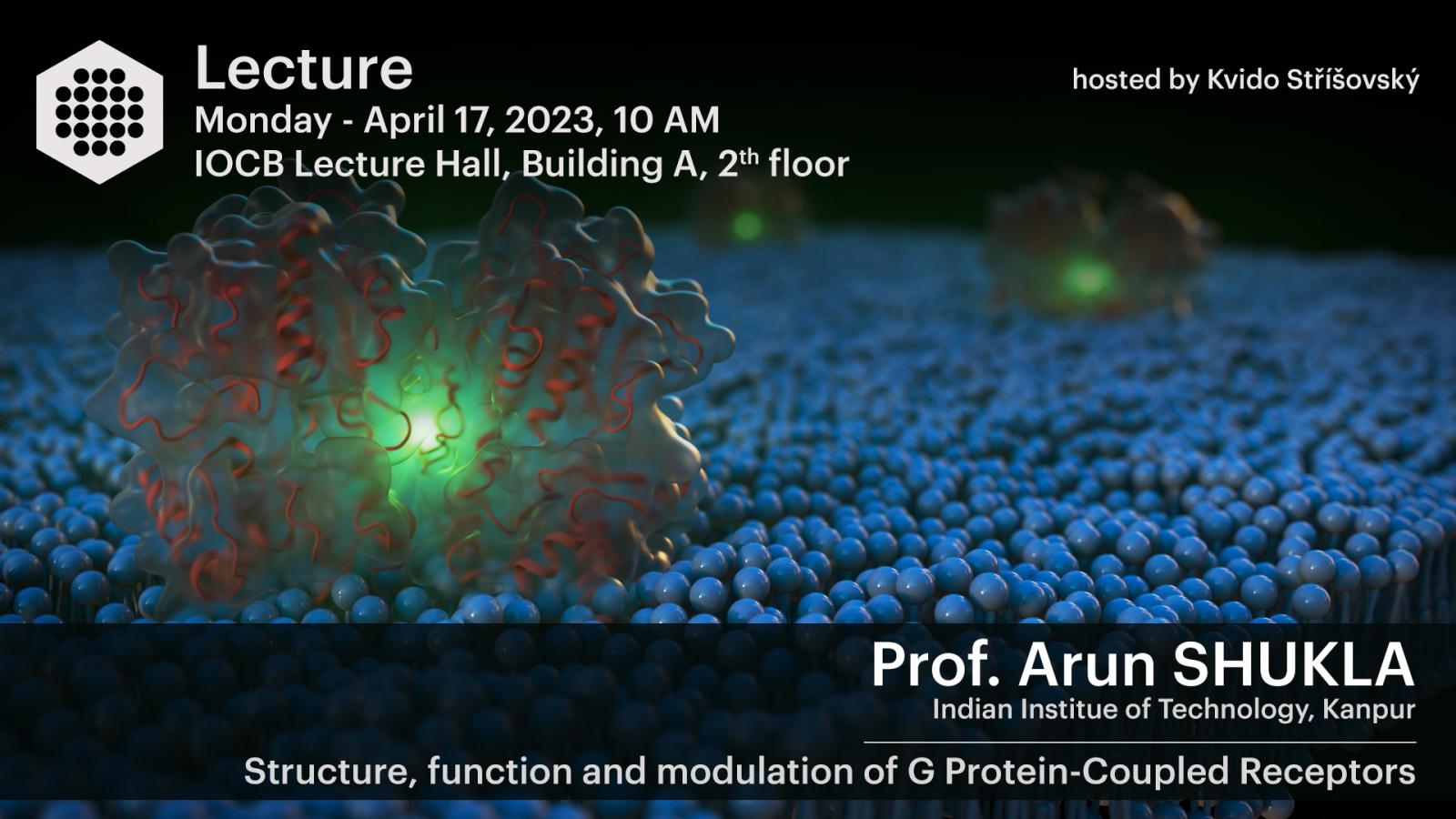 Lecture
Monday - April 17, 2023, 10 AM
IOCB Lecture Hall, Building A, 2$^{th}$ floor

hosted by Kvido Stříšovský

Prof. Arun SHUKLA
Indian Institue of Technology, Kanpur

Structure, function and modulation of G Protein-Coupled Receptors